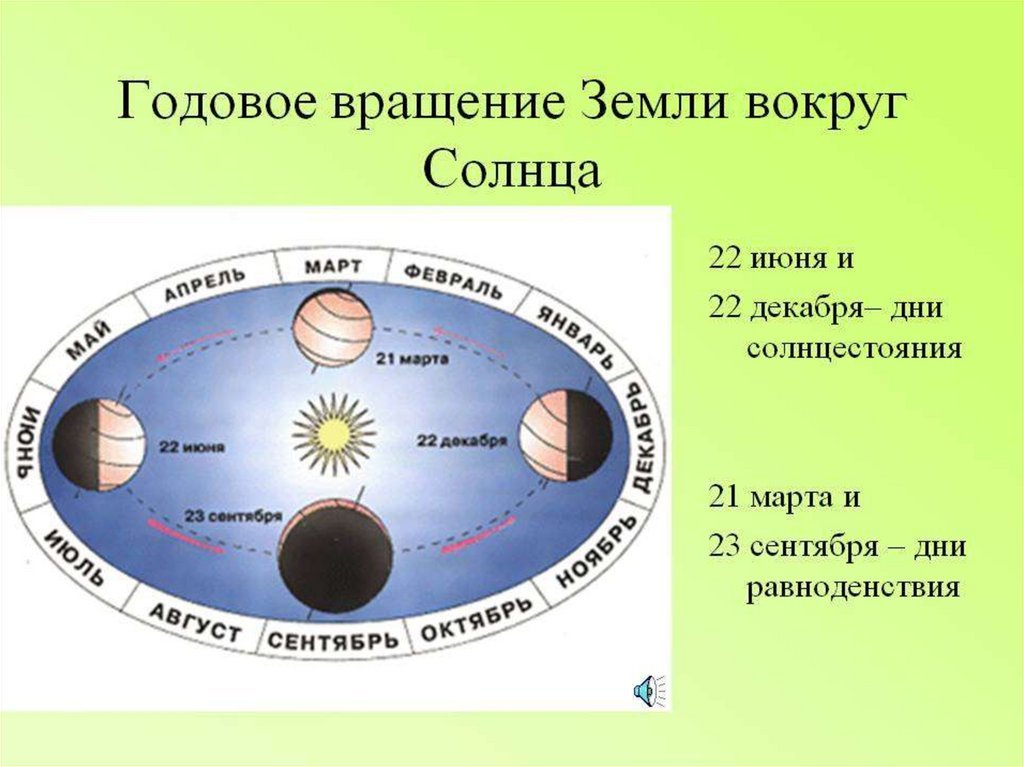 Годовое вращение Земли вокруг Солнца

МАРТ
ФЕВРАЛЬ
ЯНВАРЬ
ДЕКАБРЬ
НОЯБРЬ
ОКТЯБРЬ
СЕНТЯБРЬ
АВГУСТ
ИЮЛЬ
ИЮНЬ
МАЙ
АПРЕЛЬ

21 марта
22 июня
22 декабря
23 сентября

22 июня и
22 декабря– дни солнцестояния

21 марта и
23 сентября – дни равноденствия